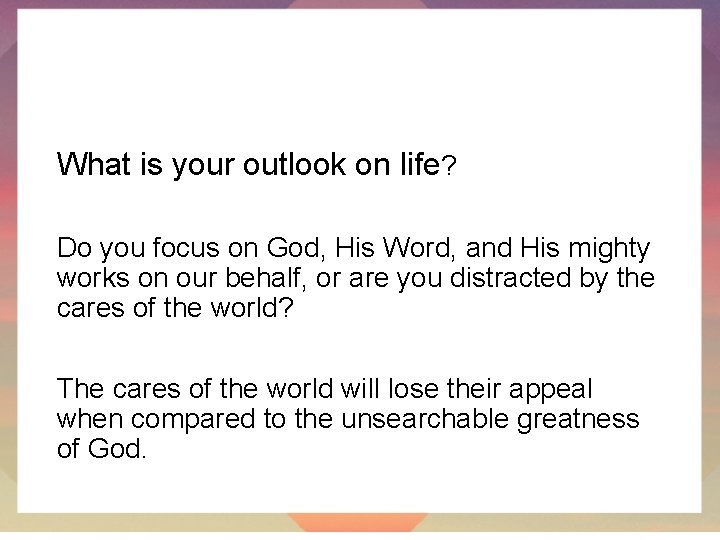 What is your outlook on life?

Do you focus on God, His Word, and His mighty works on our behalf, or are you distracted by the cares of the world?

The cares of the world will lose their appeal when compared to the unsearchable greatness of God.